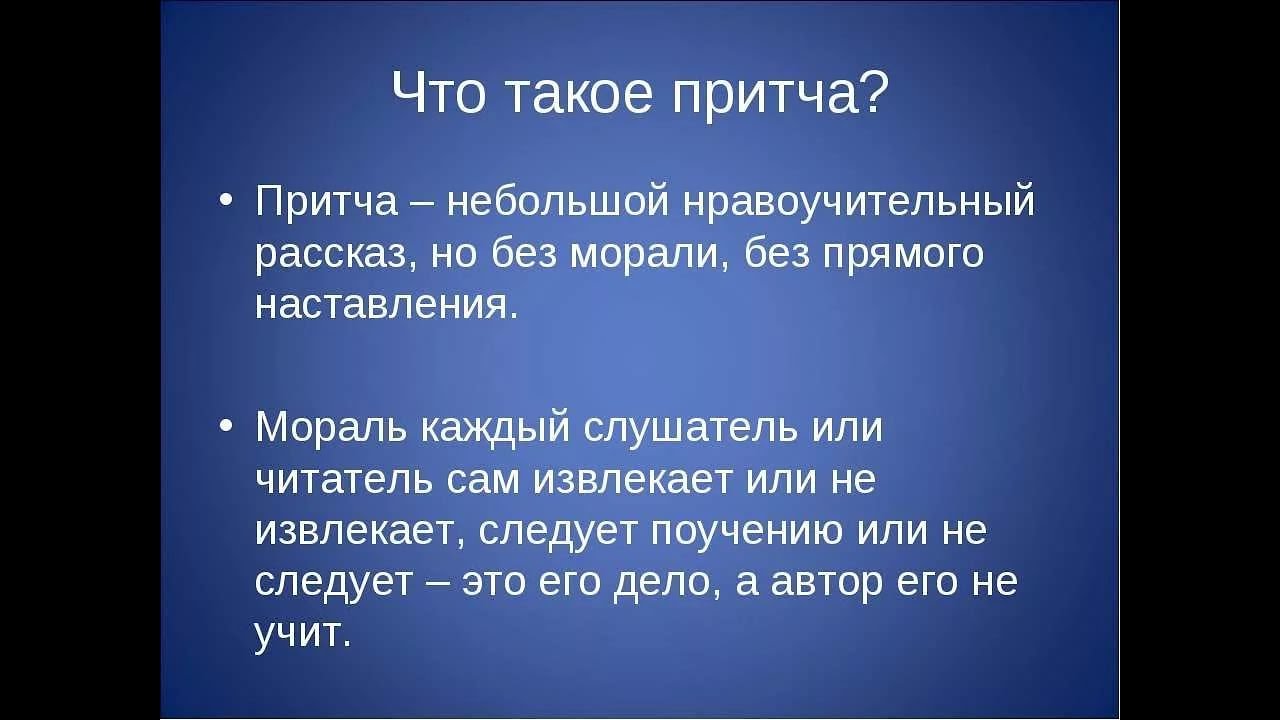 Что такое притча?

• Притча – небольшой нравоучительный рассказ, но без морали, без прямого наставления.

• Мораль каждый слушатель или читатель сам извлекает или не извлекает, следует поучению или не следует – это его дело, а автор его не учит.